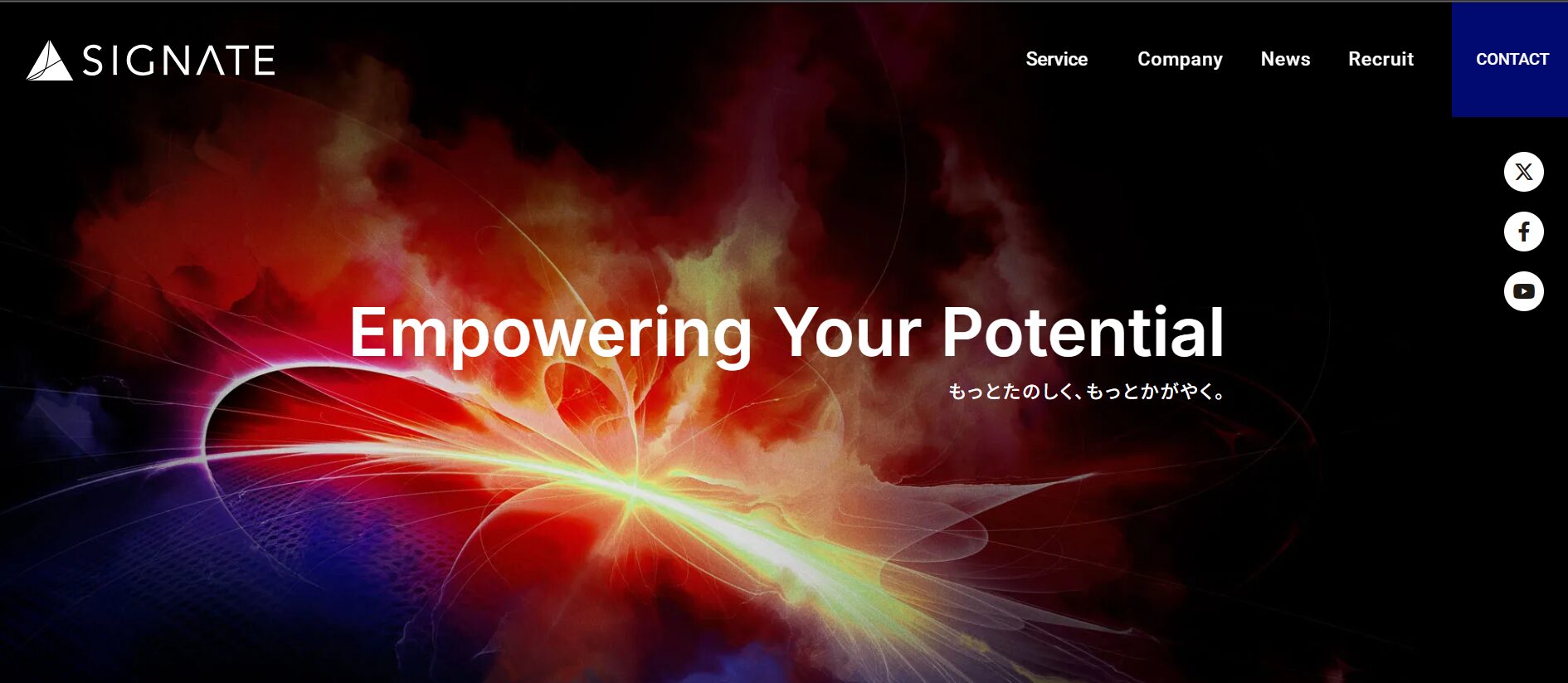 SIGNATE

Service Company News Recruit CONTACT

Empowering Your Potential

もっとたのしく、もっとかがやく。